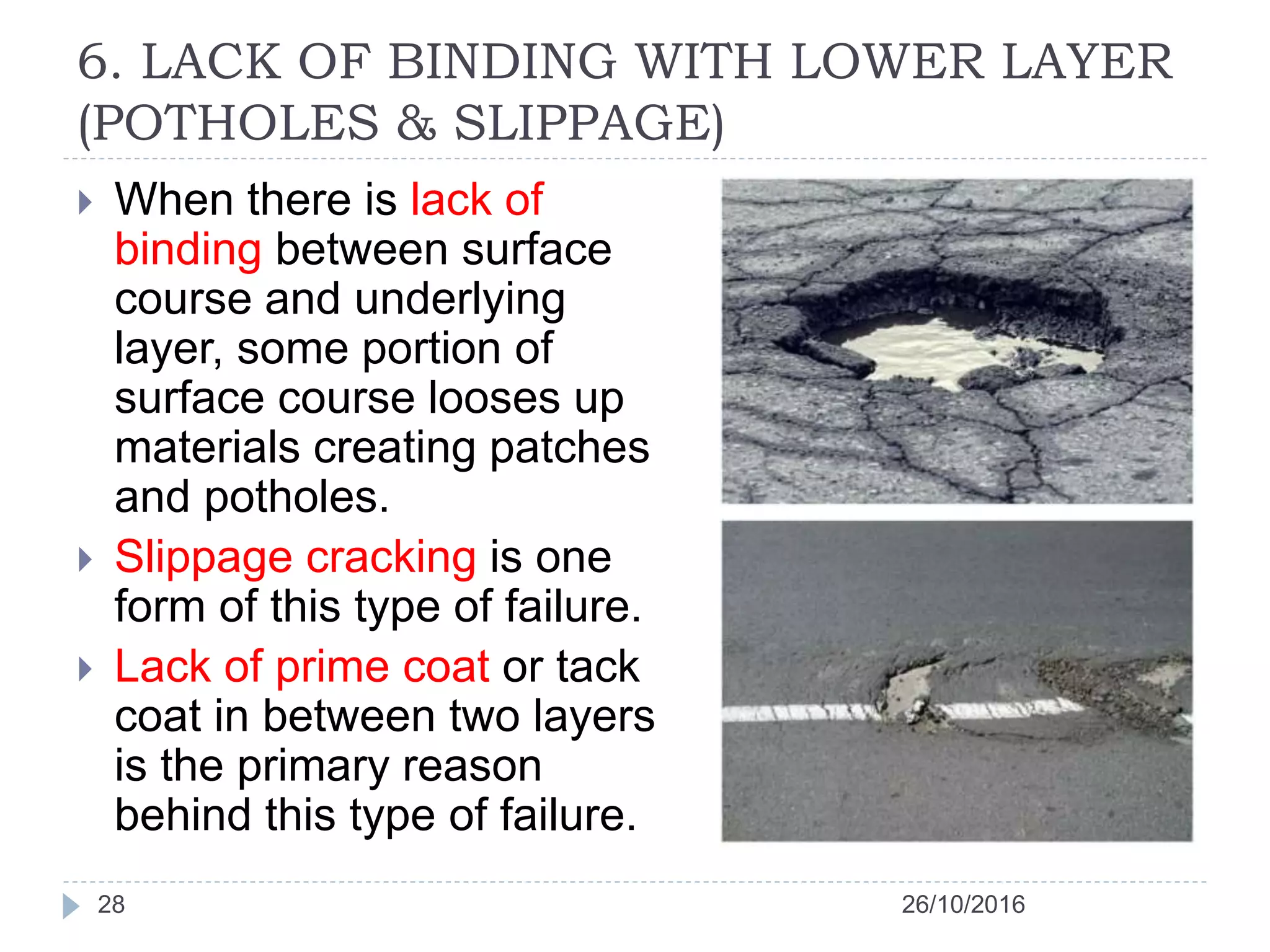 6. LACK OF BINDING WITH LOWER LAYER (POTHOLES & SLIPPAGE)

When there is lack of binding between surface course and underlying layer, some portion of surface course looses up materials creating patches and potholes.

Slippage cracking is one form of this type of failure.

Lack of prime coat or tack coat in between two layers is the primary reason behind this type of failure.

28

26/10/2016